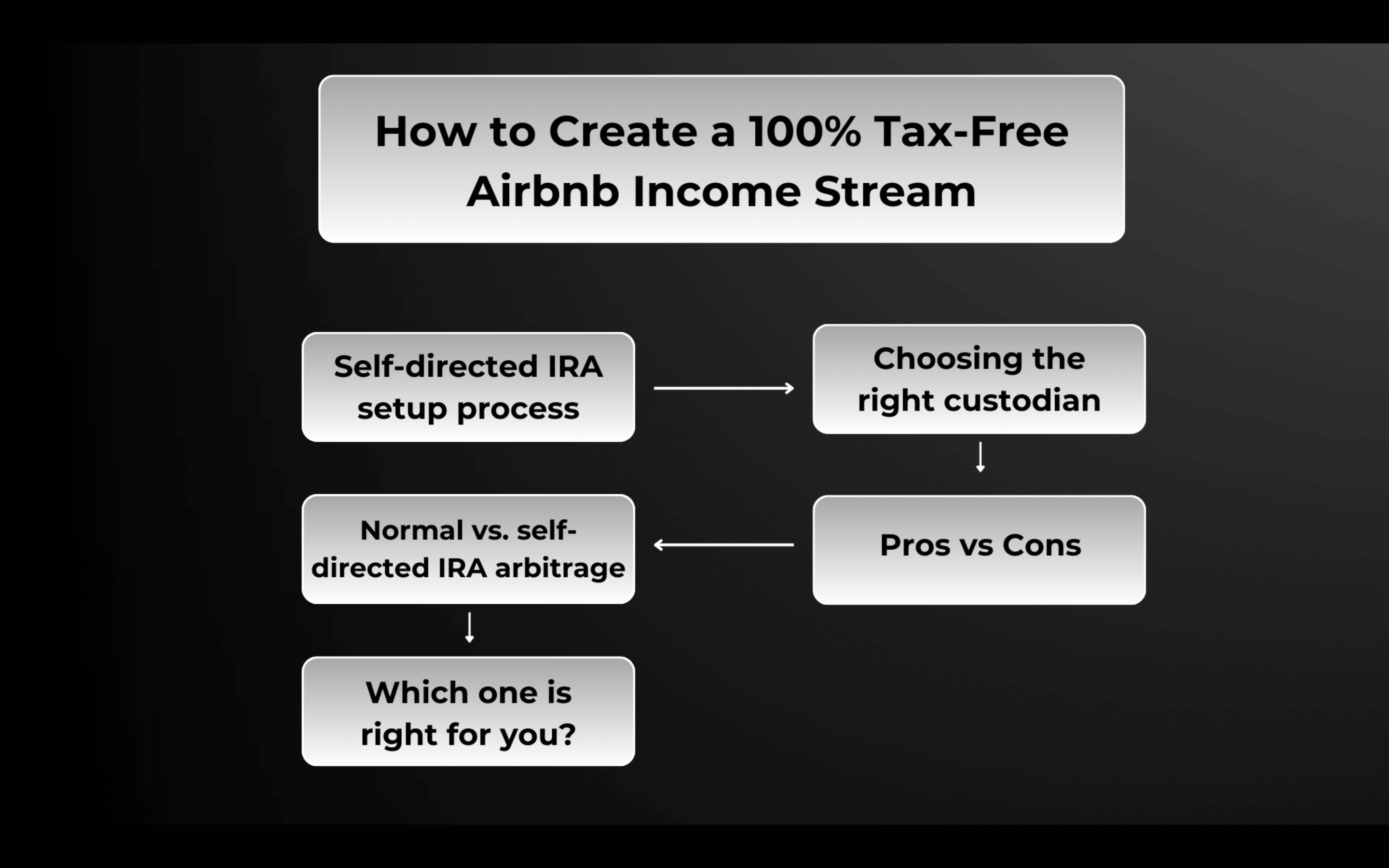 How to Create a 100% Tax-Free Airbnb Income Stream

Self-directed IRA setup process

Choosing the right custodian

Pros vs Cons

Normal vs. self-directed IRA arbitrage

Which one is right for you?